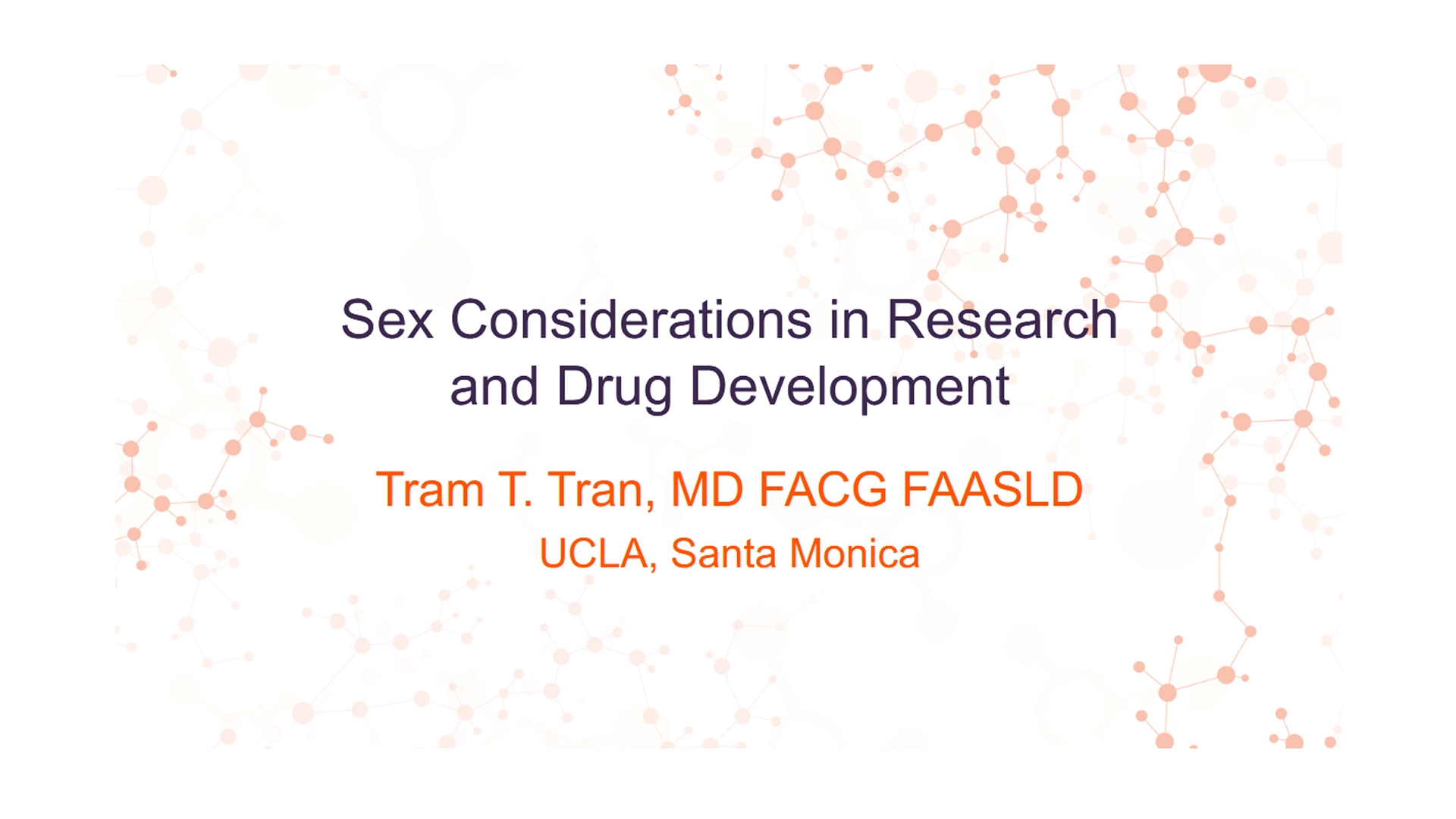 Sex Considerations in Research and Drug Development

Tram T. Tran, MD FACG FAASLD

UCLA, Santa Monica